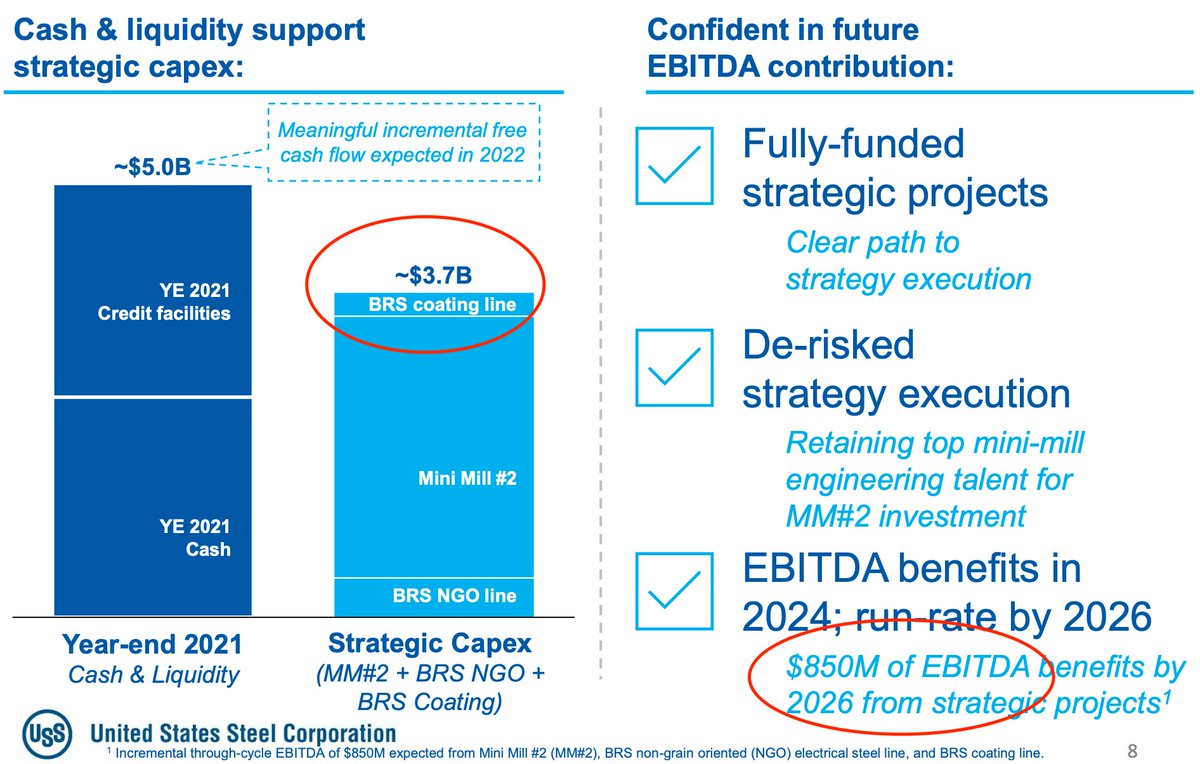 Cash & liquidity support strategic capex:

Meaningful incremental free cash flow expected in 2022

~$5.0B

YE 2021 Credit facilities

YE 2021 Cash

~$3.7B

BRS coating line

Mini Mill #2

BRS NGO line

Year-end 2021
Cash & Liquidity

Strategic Capex
(MM#2 + BRS NGO + BRS Coating)

Confident in future EBITDA contribution:

Fully-funded strategic projects

Clear path to strategy execution

De-risked strategy execution

Retaining top mini-mill engineering talent for MM#2 investment

EBITDA benefits in 2024; run-rate by 2026

$850M of EBITDA benefits by 2026 from strategic projects$^1$

USS United States Steel Corporation

$^1$ Incremental through-cycle EBITDA of $850M expected from Mini Mill #2 (MM#2), BRS non-grain oriented (NGO) electrical steel line, and BRS coating line.

8